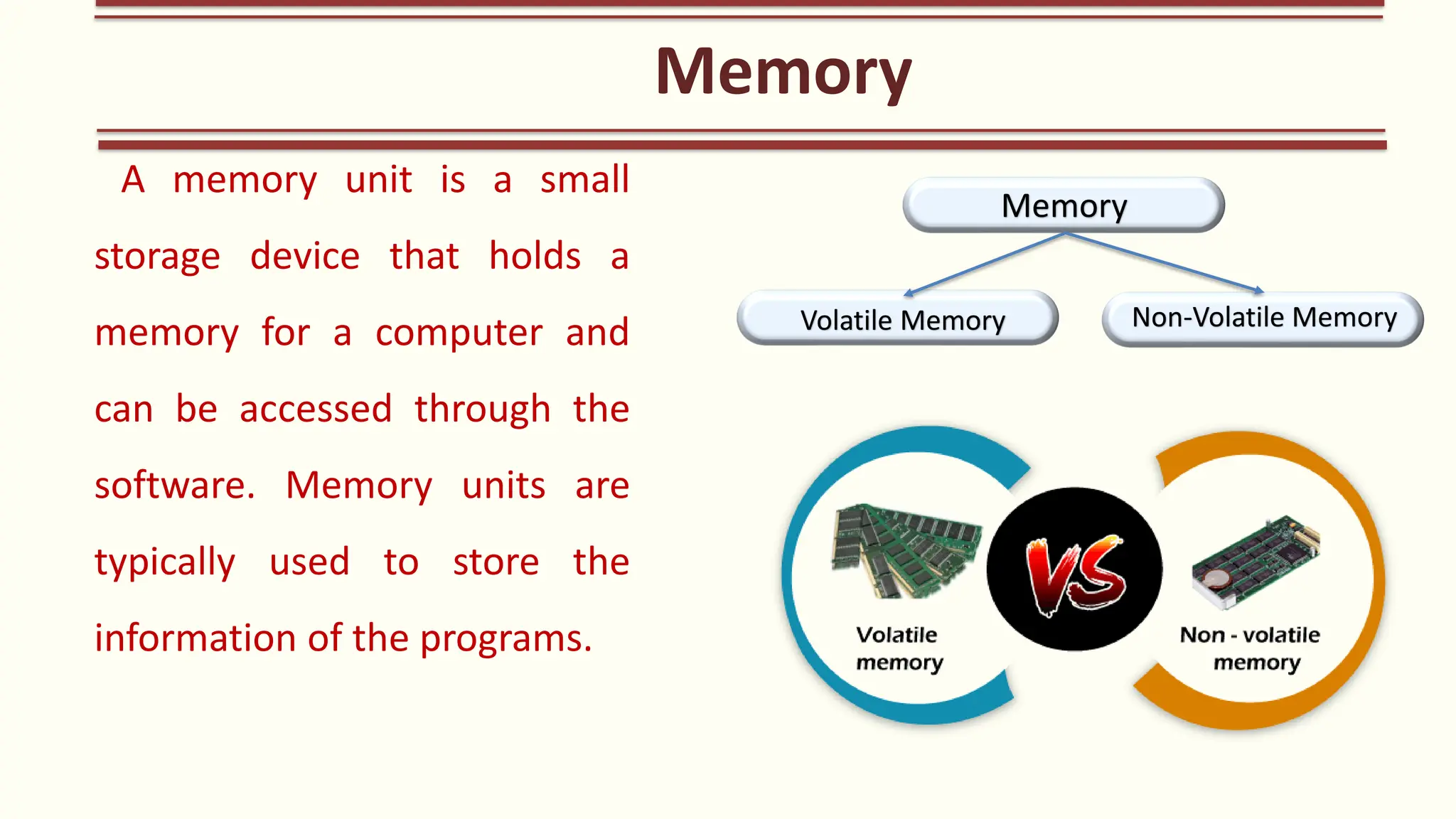 Memory

A memory unit is a small storage device that holds a memory for a computer and can be accessed through the software. Memory units are typically used to store the information of the programs.

Memory

Volatile Memory

Non-Volatile Memory

Volatile memory

VS

Non - volatile memory